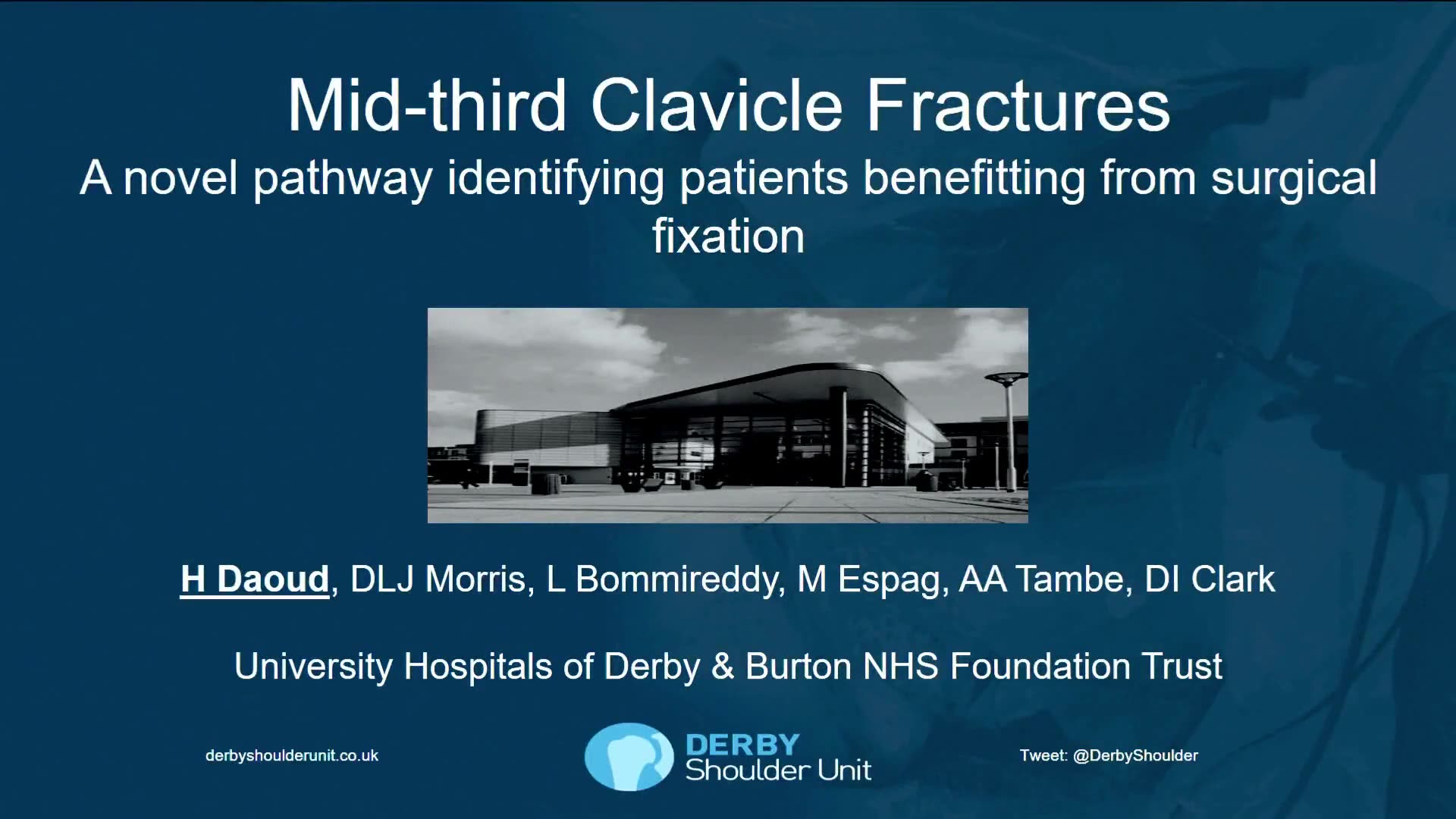 Mid-third Clavicle Fractures
A novel pathway identifying patients benefitting from surgical fixation

H Daoud, DLJ Morris, L Bommireddy, M Espag, AA Tambe, DI Clark

University Hospitals of Derby & Burton NHS Foundation Trust

derbyshoulderunit.co.uk

DERBY
Shoulder Unit

Tweet: @DerbyShoulder